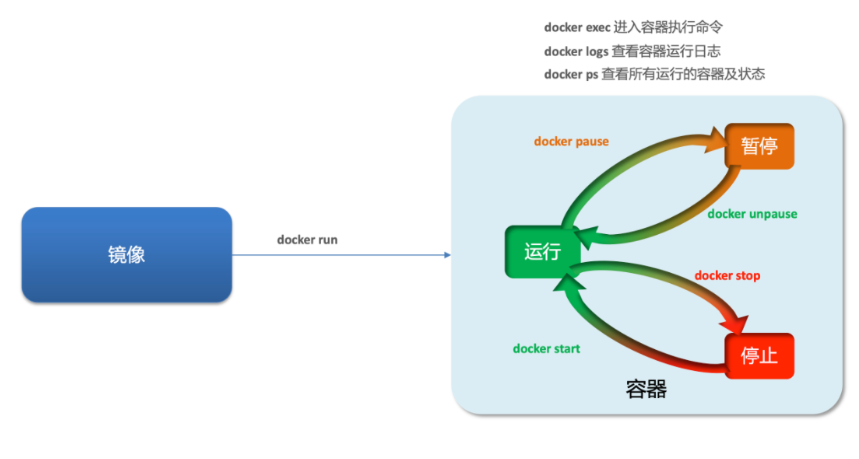 docker exec 进入容器执行命令
docker logs 查看容器运行日志
docker ps 查看所有运行的容器及状态

镜像

docker run

docker pause

暂停

docker unpause

运行

docker stop

docker start

停止

容器